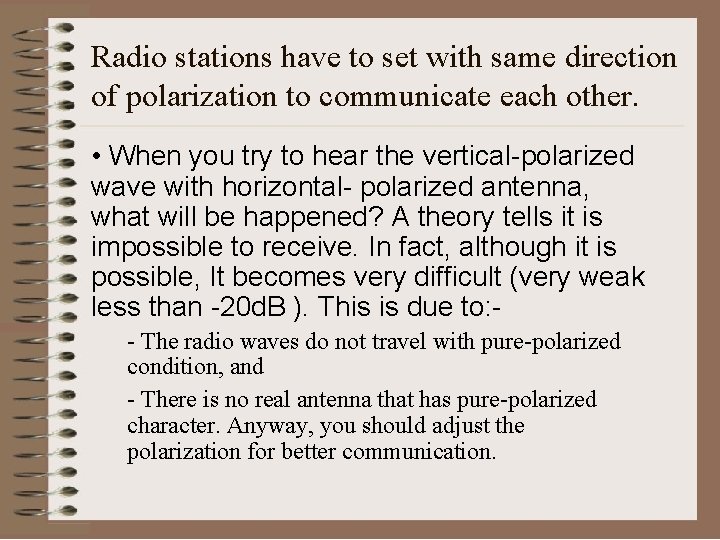 Radio stations have to set with same direction of polarization to communicate each other.

• When you try to hear the vertical-polarized wave with horizontal- polarized antenna, what will be happened? A theory tells it is impossible to receive. In fact, although it is possible, It becomes very difficult (very weak less than -20dB ). This is due to:-

- The radio waves do not travel with pure-polarized condition, and

- There is no real antenna that has pure-polarized character. Anyway, you should adjust the polarization for better communication.